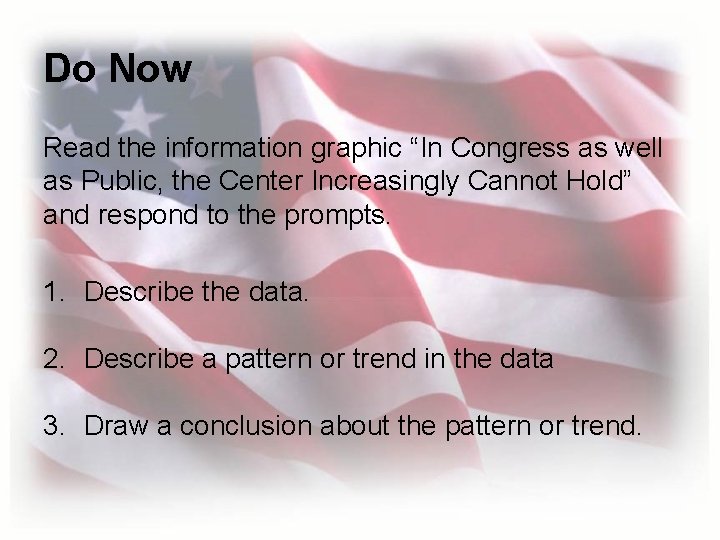 Do Now

Read the information graphic “In Congress as well as Public, the Center Increasingly Cannot Hold” and respond to the prompts.

1. Describe the data.

2. Describe a pattern or trend in the data

3. Draw a conclusion about the pattern or trend.